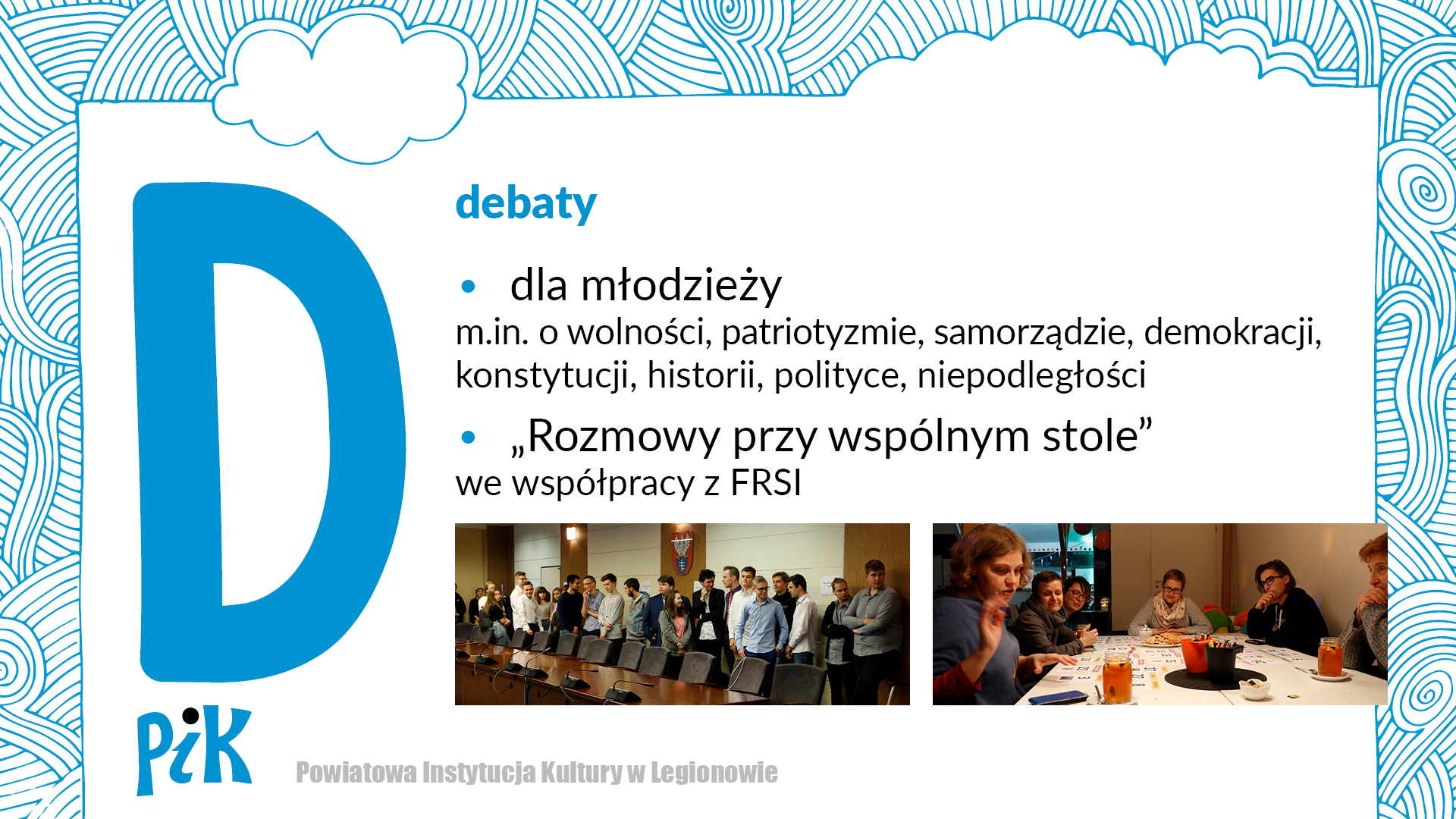 D

debaty

• dla młodzieży
m.in. o wolności, patriotyzmie, samorządzie, demokracji, konstytucji, historii, polityce, niepodległości

• „Rozmowy przy wspólnym stole”
we współpracy z FRSI

PiK

Powiatowa Instytucja Kultury w Legionowie